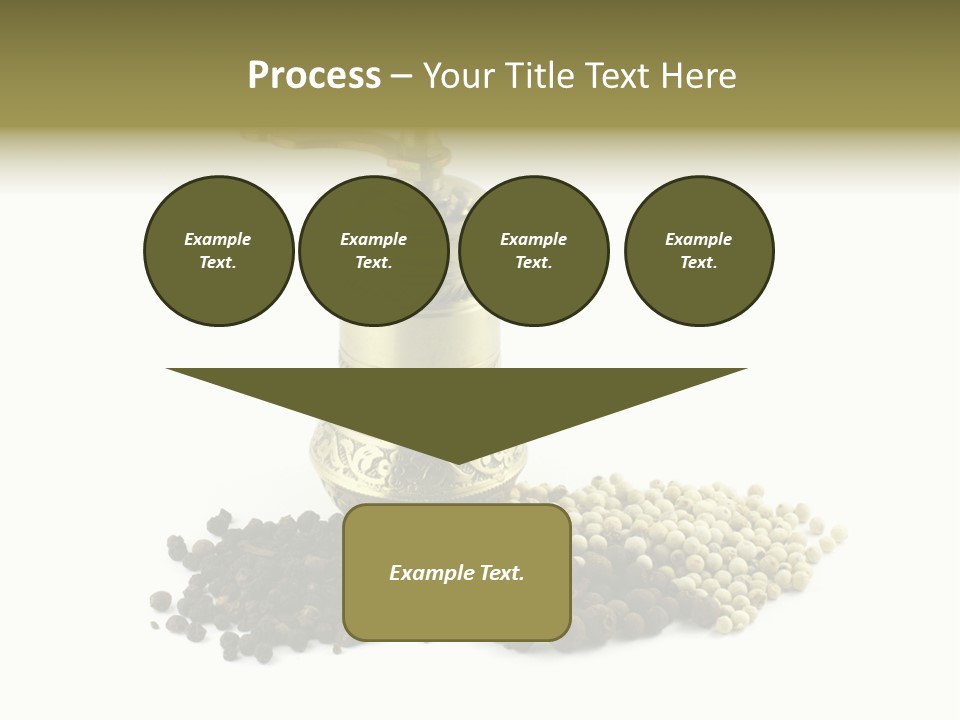 Process – Your Title Text Here

Example Text.

Example Text.

Example Text.

Example Text.

Example Text.